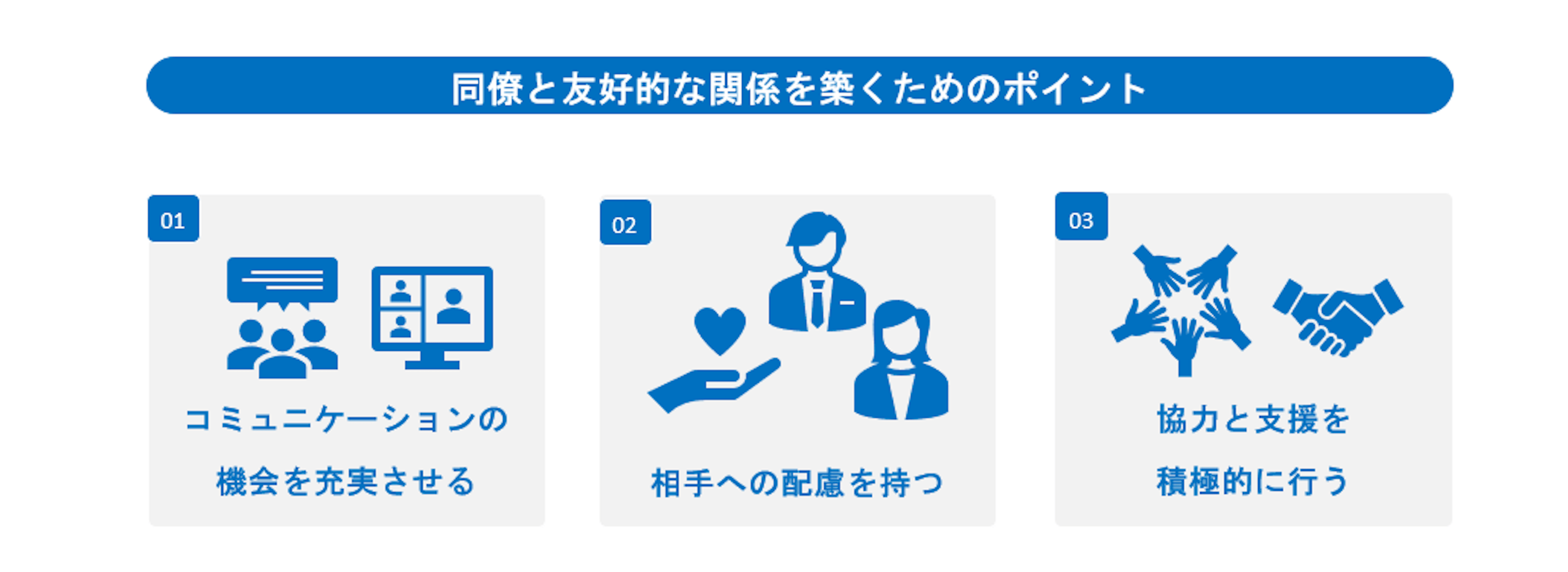 同僚と友好的な関係を築くためのポイント

01

コミュニケーションの機会を充実させる

02

相手への配慮を持つ

03

協力と支援を積極的に行う